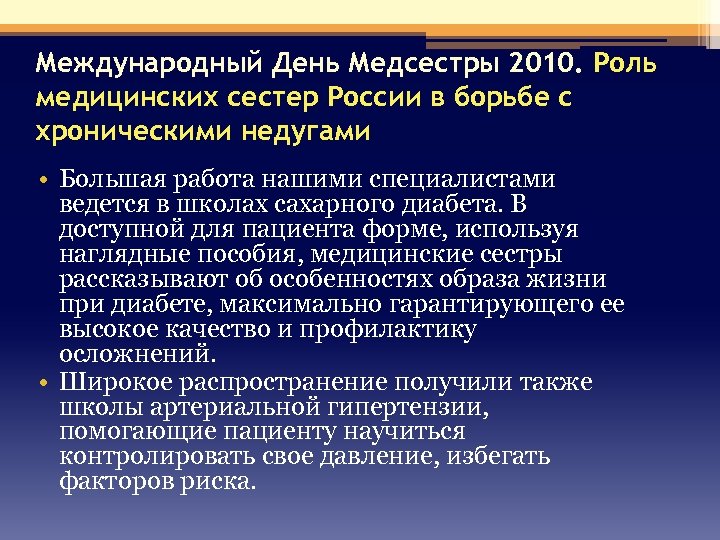 Международный День Медсестры 2010. Роль медицинских сестер России в борьбе с хроническими недугами

• Большая работа нашими специалистами ведется в школах сахарного диабета. В доступной для пациента форме, используя наглядные пособия, медицинские сестры рассказывают об особенностях образа жизни при диабете, максимально гарантирующего ее высокое качество и профилактику осложнений.
• Широкое распространение получили также школы артериальной гипертензии, помогающие пациенту научиться контролировать свое давление, избегать факторов риска.